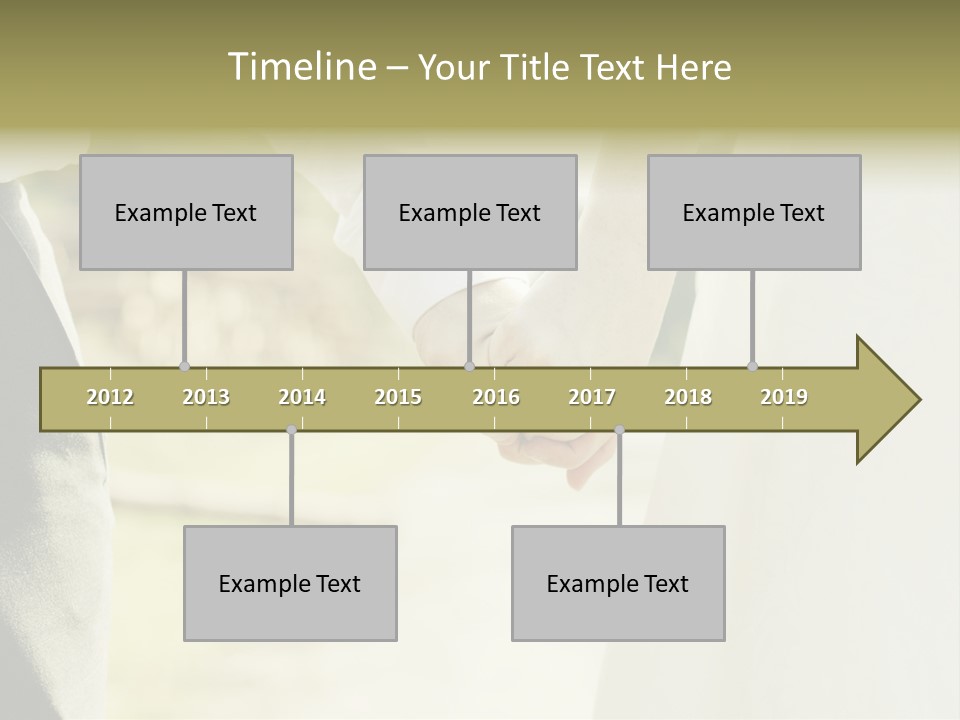 Timeline – Your Title Text Here

Example Text

Example Text

Example Text

2012 2013 2014 2015 2016 2017 2018 2019

Example Text

Example Text